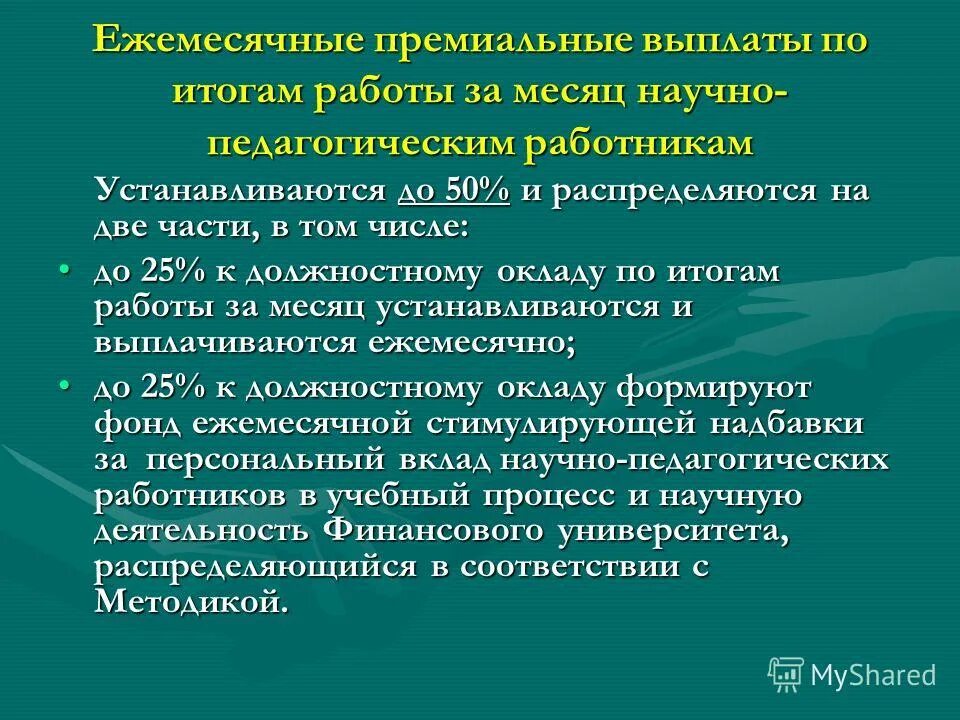 Ежемесячные премиальные выплаты по итогам работы за месяц научно-педагогическим работникам

Устанавливаются до 50% и распределяются на две части, в том числе:

• до 25% к должностному окладу по итогам работы за месяц устанавливаются и выплачиваются ежемесячно;

• до 25% к должностному окладу формируют фонд ежемесячной стимулирующей надбавки за персональный вклад научно-педагогических работников в учебный процесс и научную деятельность Финансового университета, распределяющийся в соответствии с Методикой.

MyShared